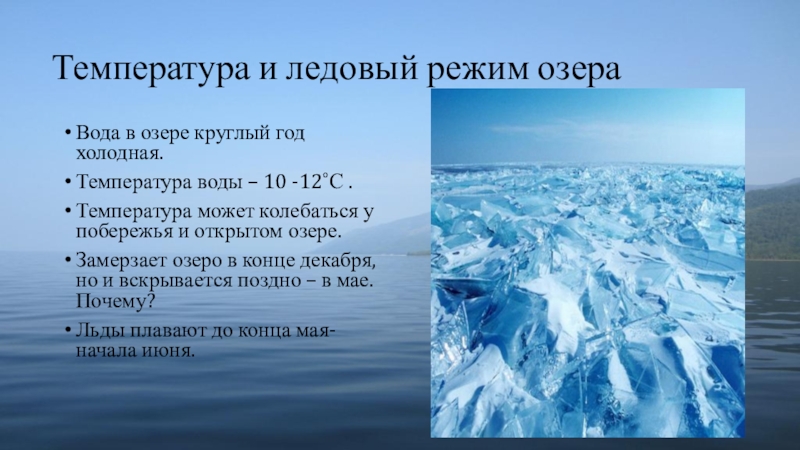 Температура и ледовый режим озера

• Вода в озере круглый год холодная.
• Температура воды – 10 -12°С .
• Температура может колебаться у побережья и открытом озере.
• Замерзает озеро в конце декабря, но и вскрывается поздно – в мае. Почему?
• Льды плавают до конца мая-начала июня.